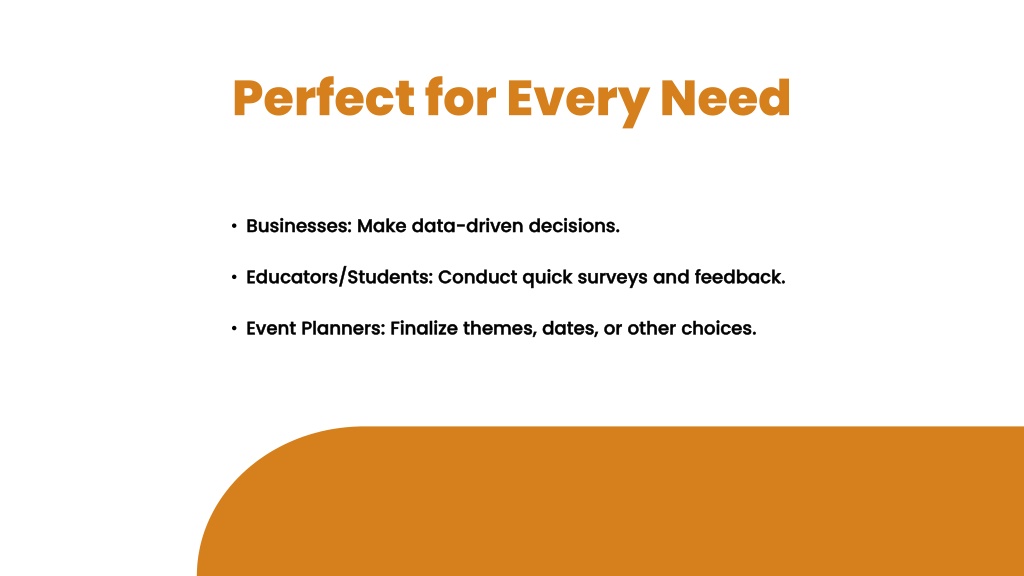 Perfect for Every Need

• Businesses: Make data-driven decisions.

• Educators/Students: Conduct quick surveys and feedback.

• Event Planners: Finalize themes, dates, or other choices.